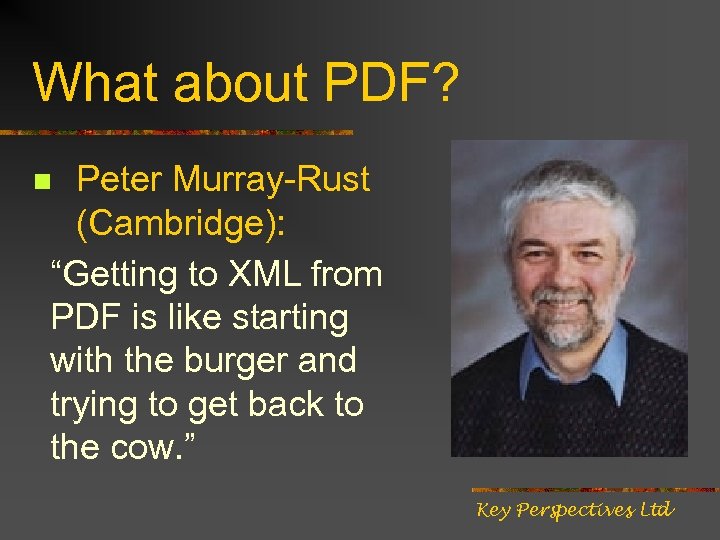 What about PDF?

Peter Murray-Rust (Cambridge):

“Getting to XML from PDF is like starting with the burger and trying to get back to the cow.”

Key Perspectives Ltd